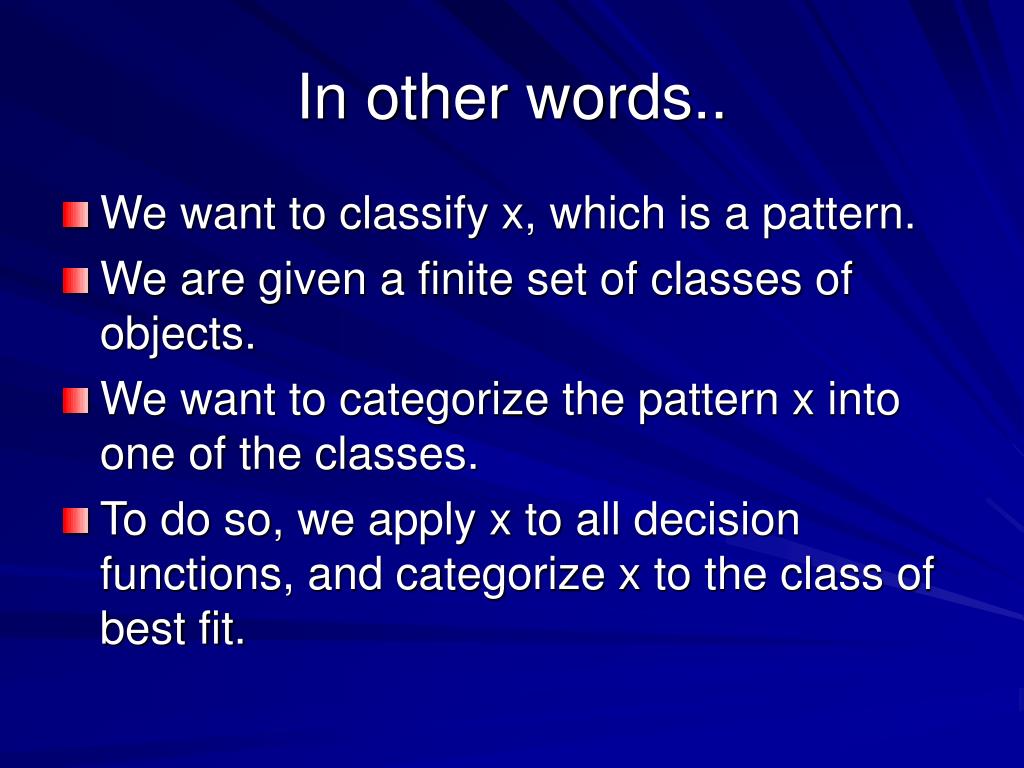 In other words..

We want to classify x, which is a pattern.

We are given a finite set of classes of objects.

We want to categorize the pattern x into one of the classes.

To do so, we apply x to all decision functions, and categorize x to the class of best fit.